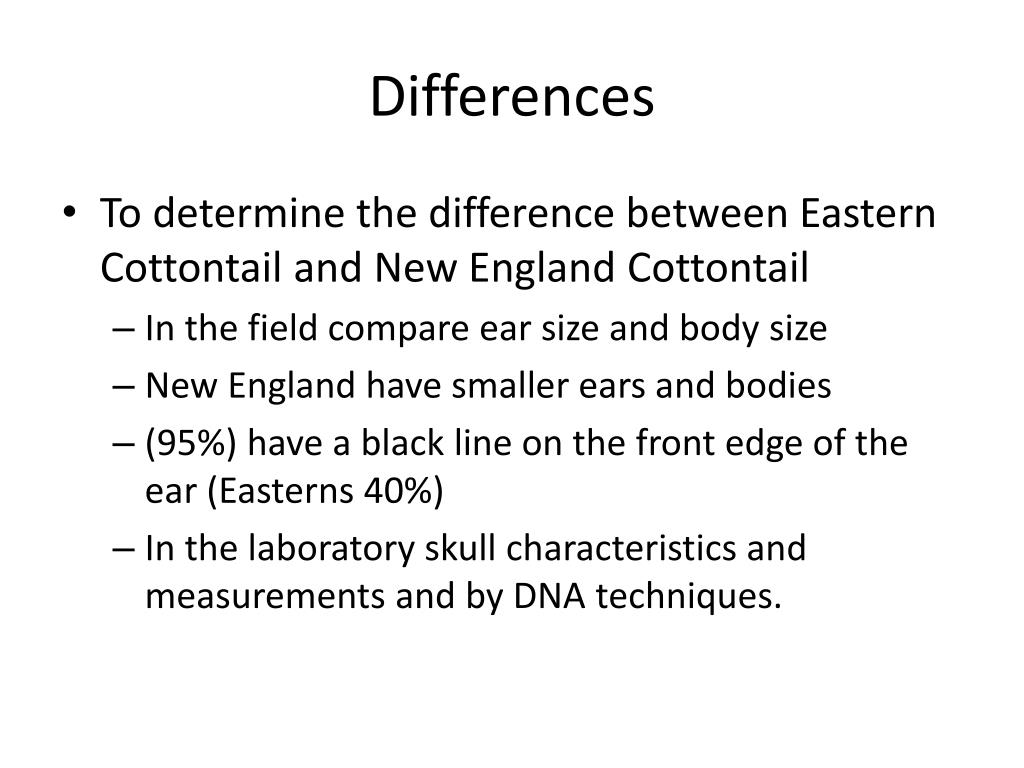 Differences

• To determine the difference between Eastern Cottontail and New England Cottontail
– In the field compare ear size and body size
– New England have smaller ears and bodies
– (95%) have a black line on the front edge of the ear (Easterns 40%)
– In the laboratory skull characteristics and measurements and by DNA techniques.